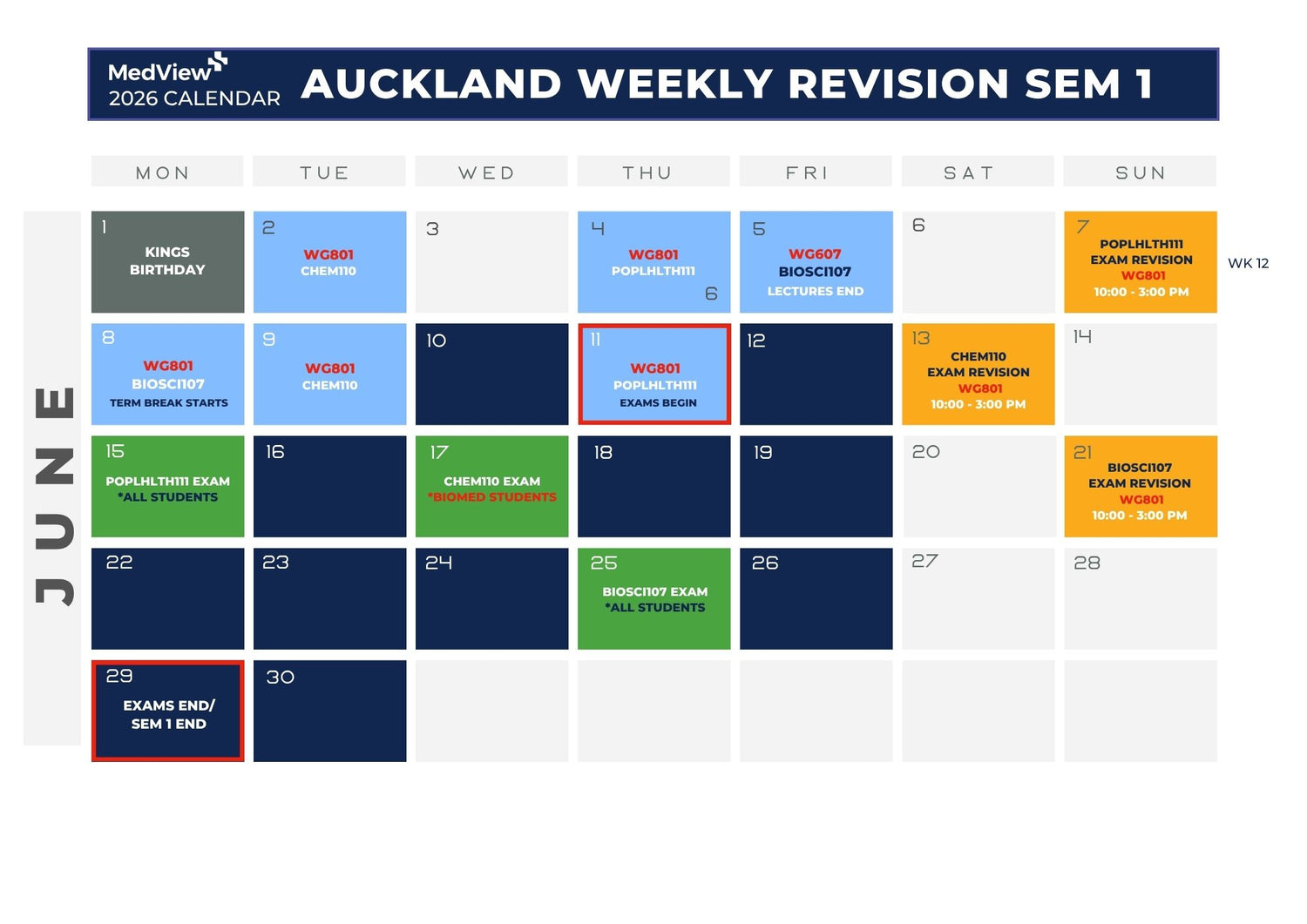 MedView
2026 CALENDAR
AUCKLAND WEEKLY REVISION SEM 1

JUNE

| MON | TUE | WED | THU | FRI | SAT | SUN |
|---|---|---|---|---|---|---|
| 1 KINGS BIRTHDAY | 2 WG801 CHEM110 | 3 | 4 WG801 POPLHLTH111 6 | 5 WG607 BIOSCI107 LECTURES END | 6 | 7 POPLHLTH111 EXAM REVISION WG801 10:00 - 3:00 PM |
| 8 WG801 BIOSCI107 TERM BREAK STARTS | 9 WG801 CHEM110 | 10 | 11 WG801 POPLHLTH111 EXAMS BEGIN | 12 | 13 CHEM110 EXAM REVISION WG801 10:00 - 3:00 PM | 14 |
| 15 POPLHLTH111 EXAM *ALL STUDENTS | 16 | 17 CHEM110 EXAM *BIOMED STUDENTS | 18 | 19 | 20 | 21 BIOSCI107 EXAM REVISION WG801 10:00 - 3:00 PM |
| 22 | 23 | 24 | 25 BIOSCI107 EXAM *ALL STUDENTS | 26 | 27 | 28 |
| 29 EXAMS END/ SEM 1 END | 30 | | | | | |

WK 12